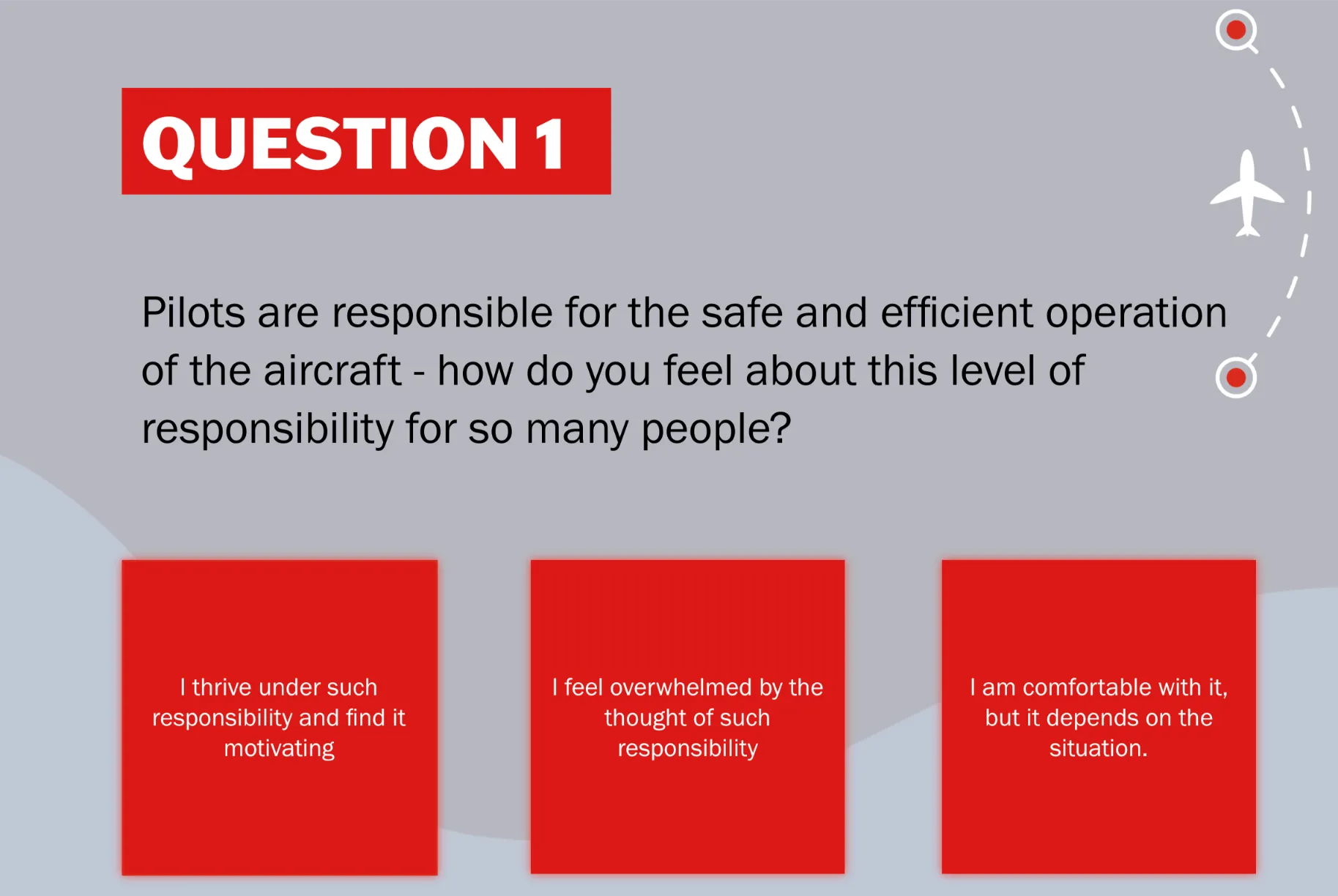 QUESTION 1

Pilots are responsible for the safe and efficient operation of the aircraft - how do you feel about this level of responsibility for so many people?

I thrive under such responsibility and find it motivating

I feel overwhelmed by the thought of such responsibility

I am comfortable with it, but it depends on the situation.